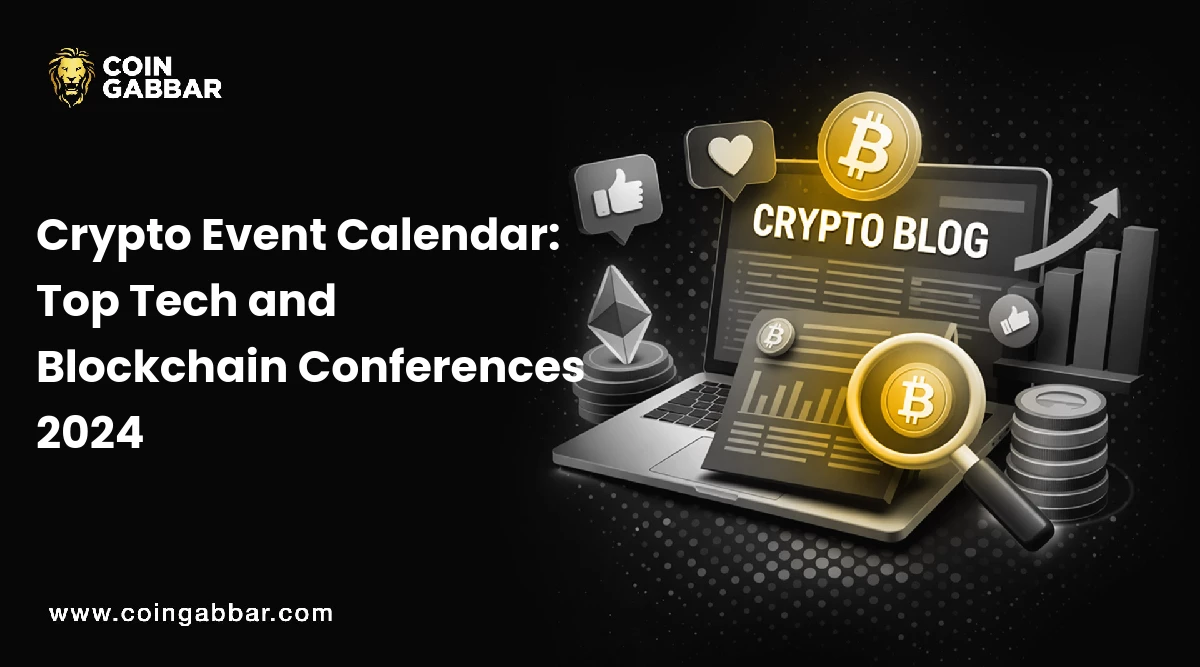 COIN GABBAR

Crypto Event Calendar: Top Tech and Blockchain Conferences 2024

CRYPTO BLOG

www.coingabbar.com